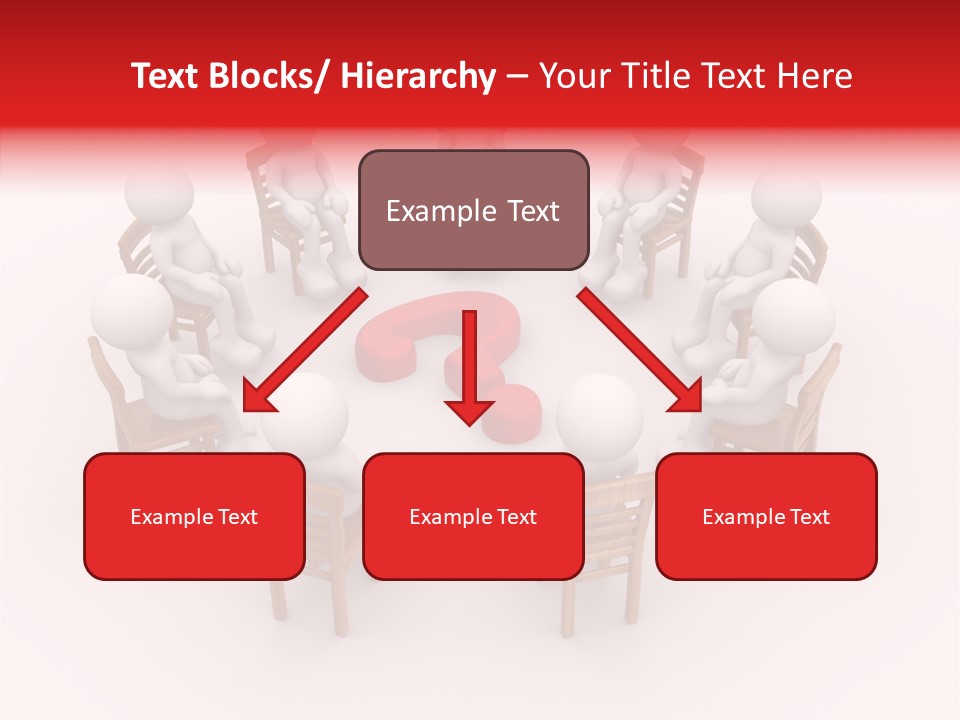 Text Blocks/ Hierarchy – Your Title Text Here

Example Text

Example Text

Example Text

Example Text